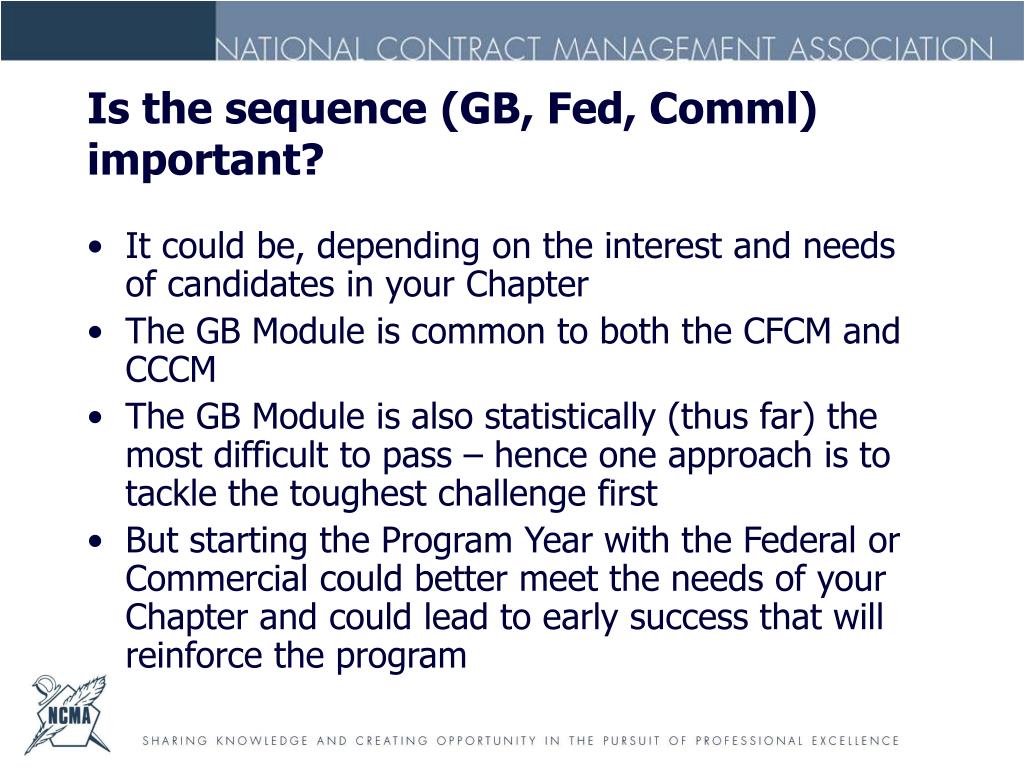 NATIONAL CONTRACT MANAGEMENT ASSOCIATION

Is the sequence (GB, Fed, Comml) important?

• It could be, depending on the interest and needs of candidates in your Chapter
• The GB Module is common to both the CFCM and CCCM
• The GB Module is also statistically (thus far) the most difficult to pass – hence one approach is to tackle the toughest challenge first
• But starting the Program Year with the Federal or Commercial could better meet the needs of your Chapter and could lead to early success that will reinforce the program

NCMA

SHARING KNOWLEDGE AND CREATING OPPORTUNITY IN THE PURSUIT OF PROFESSIONAL EXCELLENCE